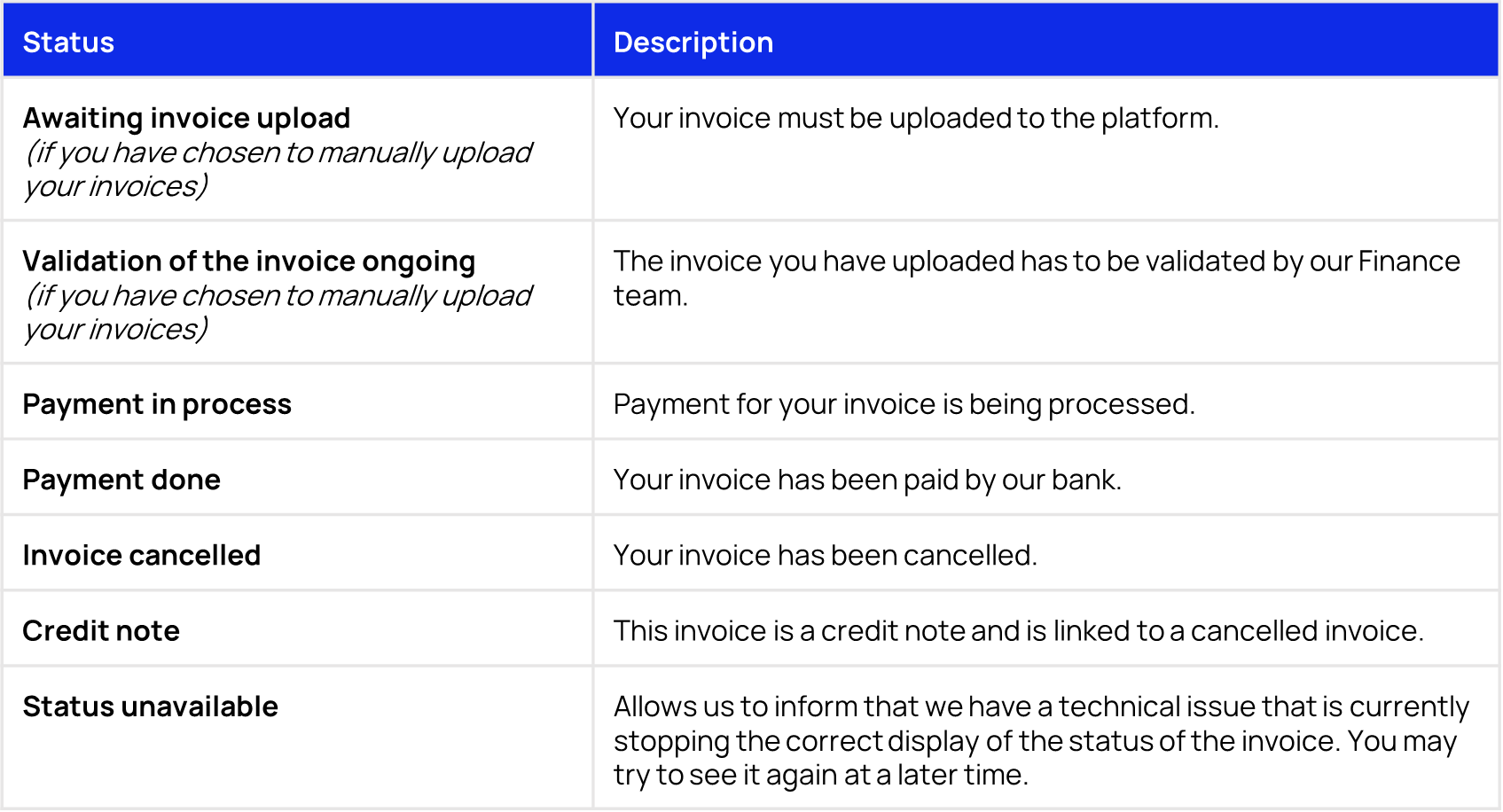 | Status | Description |
|---|---|
| Awaiting invoice upload (if you have chosen to manually upload your invoices) | Your invoice must be uploaded to the platform. |
| Validation of the invoice ongoing (if you have chosen to manually upload your invoices) | The invoice you have uploaded has to be validated by our Finance team. |
| Payment in process | Payment for your invoice is being processed. |
| Payment done | Your invoice has been paid by our bank. |
| Invoice cancelled | Your invoice has been cancelled. |
| Credit note | This invoice is a credit note and is linked to a cancelled invoice. |
| Status unavailable | Allows us to inform that we have a technical issue that is currently stopping the correct display of the status of the invoice. You may try to see it again at a later time. |